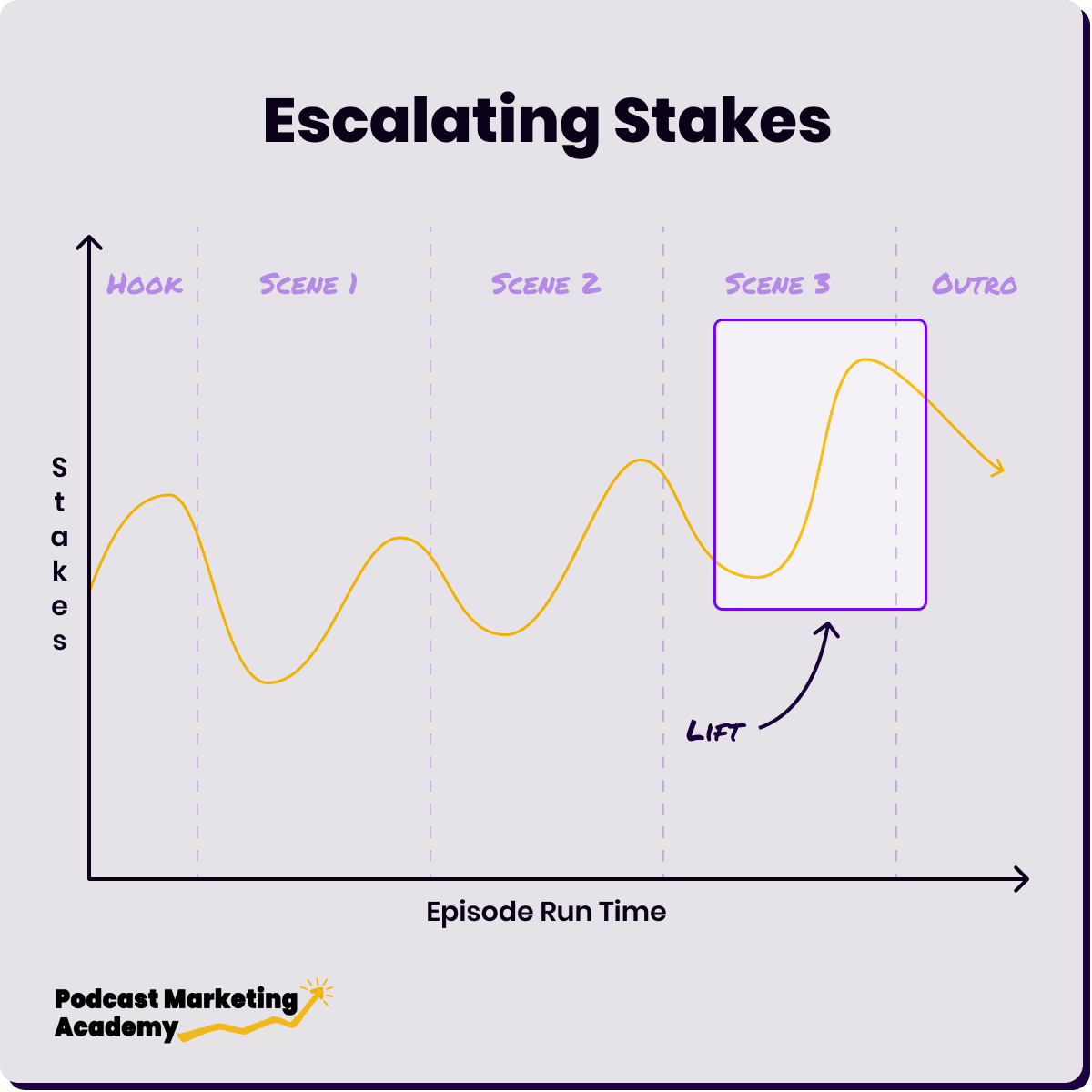 Escalating Stakes

Hook

Scene 1

Scene 2

Scene 3

Outro

Stakes

Lift

Episode Run Time

Podcast Marketing Academy